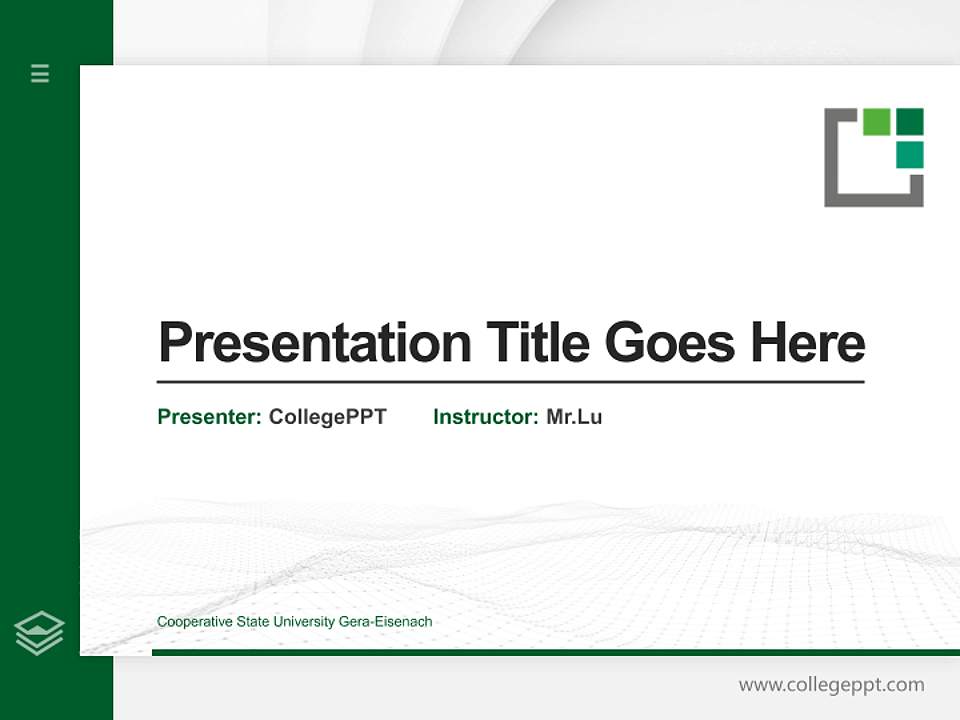 Presentation Title Goes Here

Presenter: CollegePPT Instructor: Mr.Lu

Cooperative State University Gera-Eisenach

www.collegeppt.com